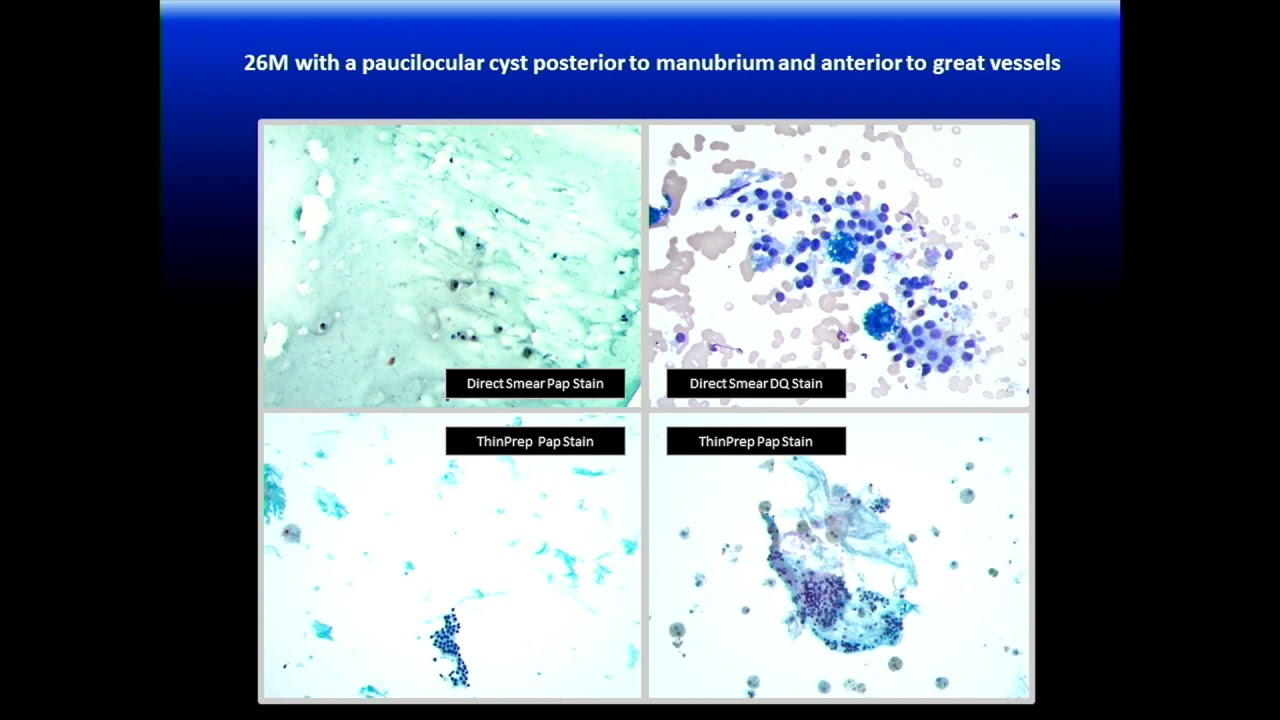 26M with a paucilocular cyst posterior to manubrium and anterior to great vessels

Direct Smear Pap Stain

Direct Smear DQ Stain

ThinPrep Pap Stain

ThinPrep Pap Stain